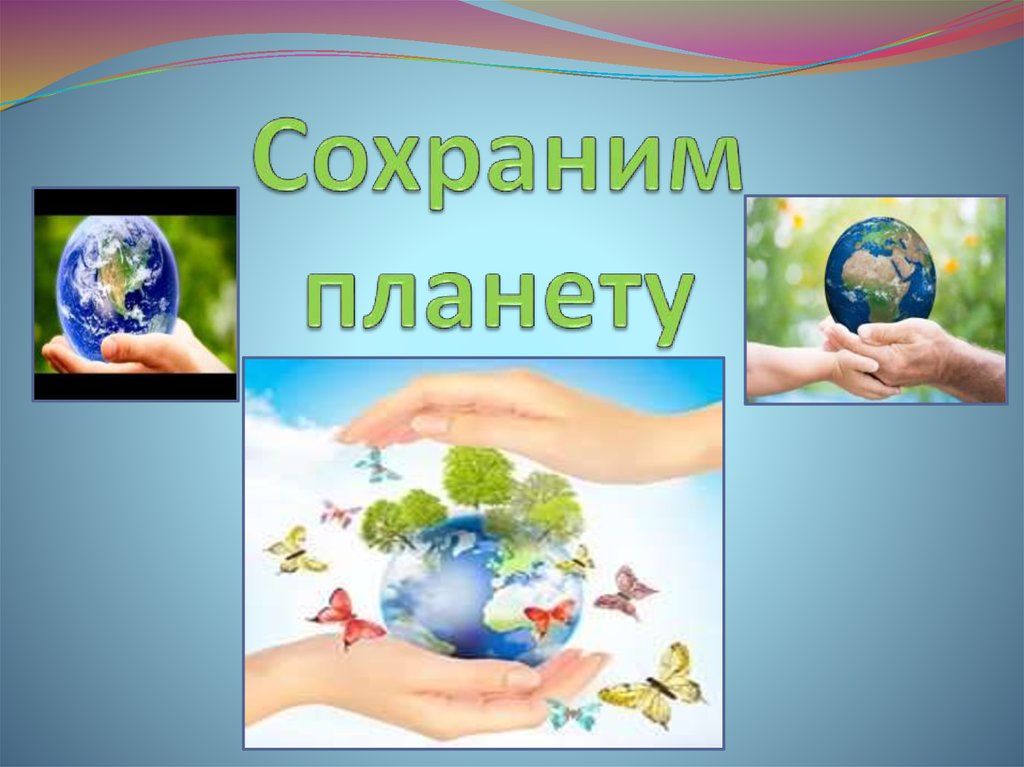 Сохраним планету